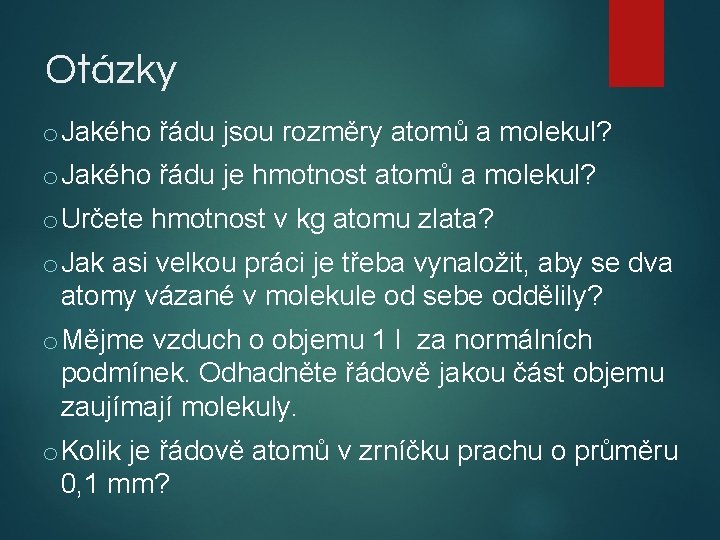 Otázky

o Jakého řádu jsou rozměry atomů a molekul?

o Jakého řádu je hmotnost atomů a molekul?

o Určete hmotnost v kg atomu zlata?

o Jak asi velkou práci je třeba vynaložit, aby se dva atomy vázané v molekule od sebe oddělily?

o Mějme vzduch o objemu 1 l za normálních podmínek. Odhadněte řádově jakou část objemu zaujímají molekuly.

o Kolik je řádově atomů v zrníčku prachu o průměru 0,1 mm?